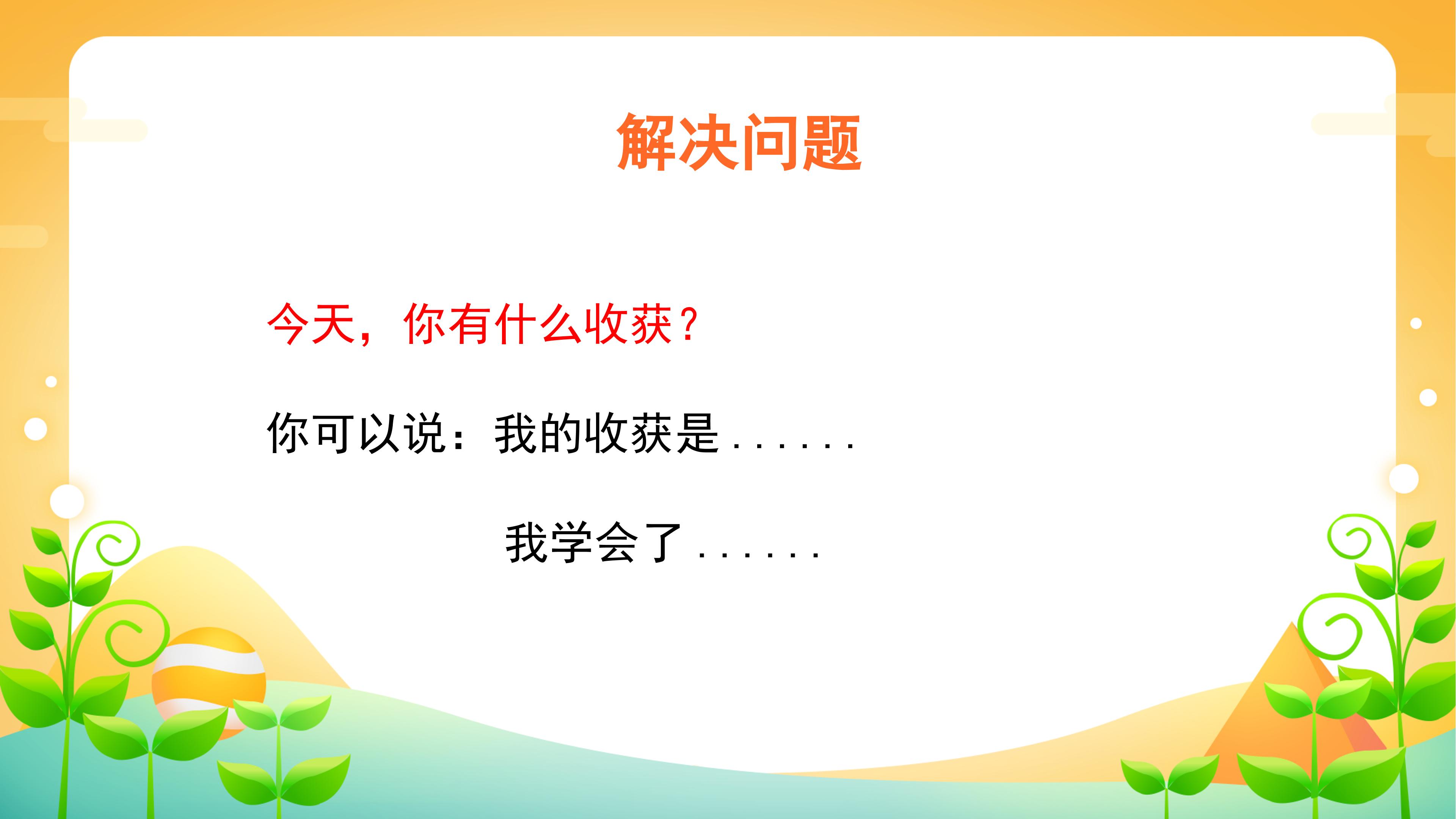 解决问题

今天，你有什么收获？

你可以说：我的收获是......

我学会了......